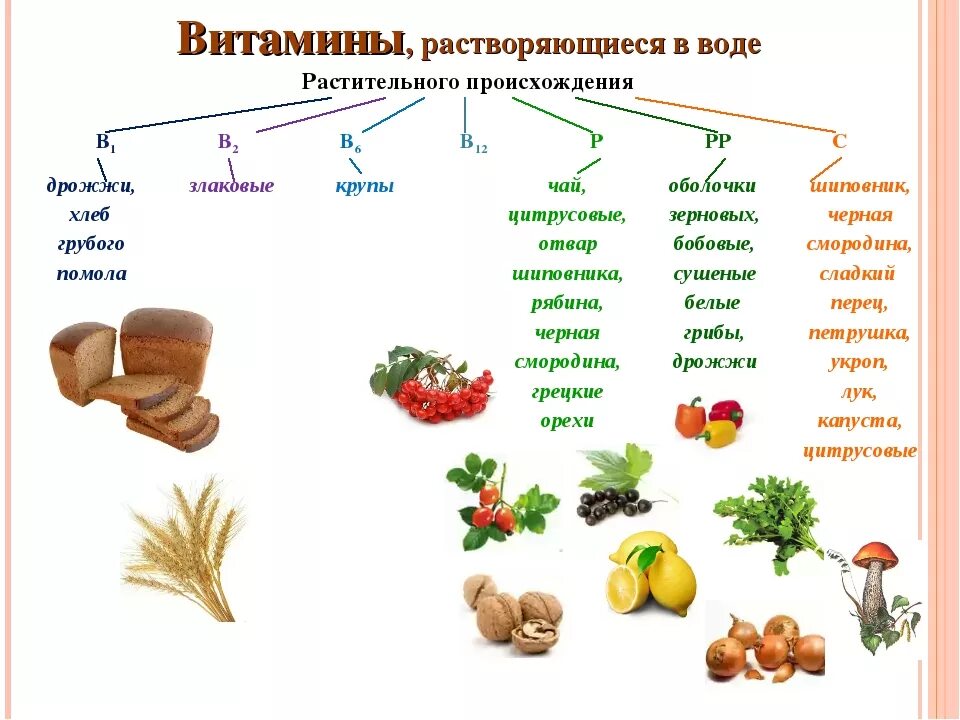 Витамины, растворяющиеся в воде

Растительного происхождения

$B_1$

дрожжи, хлеб грубого помола

$B_2$

злаковые

$B_6$

крупы

$B_{12}$

P

чай, цитрусовые, отвар шиповника, рябина, черная смородина, грецкие орехи

PP

оболочки зерновых, бобовые, сушеные белые грибы, дрожжи

C

шиповник, черная смородина, сладкий перец, петрушка, укроп, лук, капуста, цитрусовые